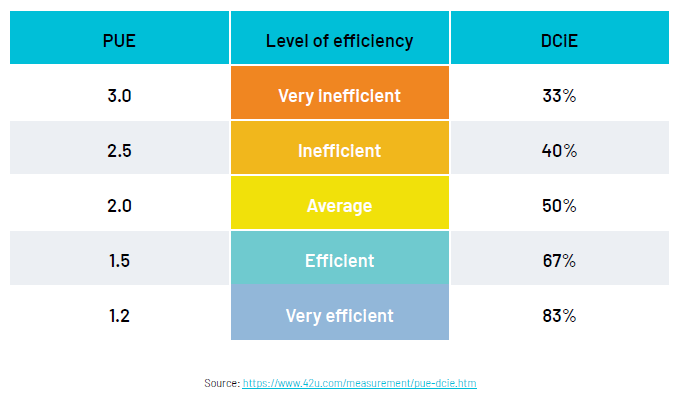 | PUE | Level of efficiency | DCIE |
|---|---|---|
| 3.0 | Very inefficient | 33% |
| 2.5 | Inefficient | 40% |
| 2.0 | Average | 50% |
| 1.5 | Efficient | 67% |
| 1.2 | Very efficient | 83% |

Source: https://www.42u.com/measurement/pue-dcie.htm